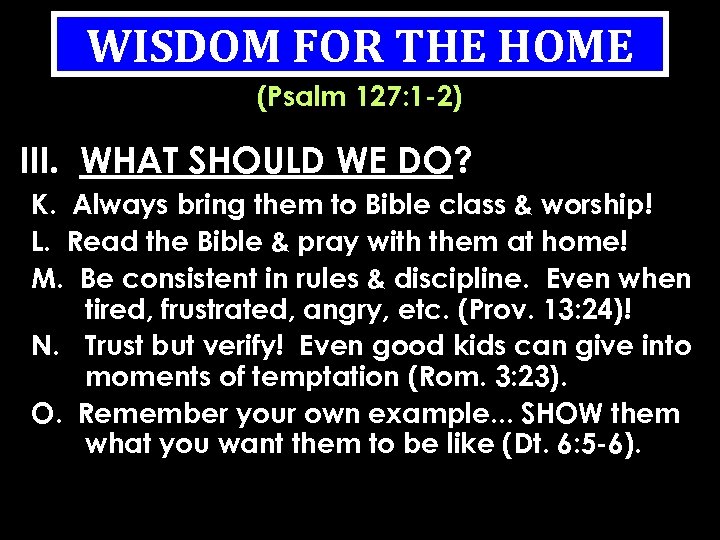 WISDOM FOR THE HOME

(Psalm 127:1-2)

III. WHAT SHOULD WE DO?

K. Always bring them to Bible class & worship!

L. Read the Bible & pray with them at home!

M. Be consistent in rules & discipline. Even when tired, frustrated, angry, etc. (Prov. 13:24)!

N. Trust but verify! Even good kids can give into moments of temptation (Rom. 3:23).

O. Remember your own example... SHOW them what you want them to be like (Dt. 6:5-6).